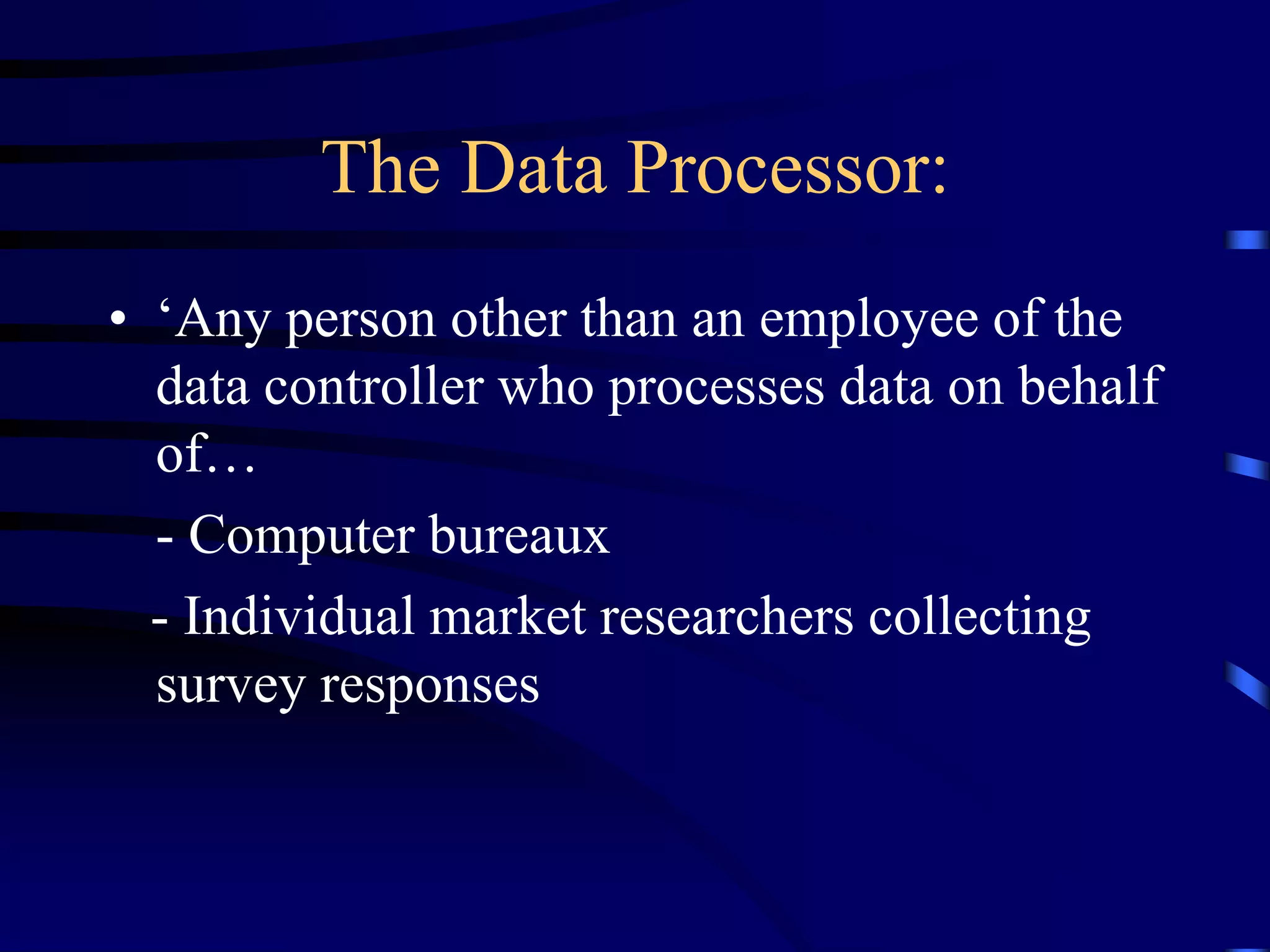 The Data Processor:

• ‘Any person other than an employee of the data controller who processes data on behalf of…

- Computer bureaux

- Individual market researchers collecting survey responses